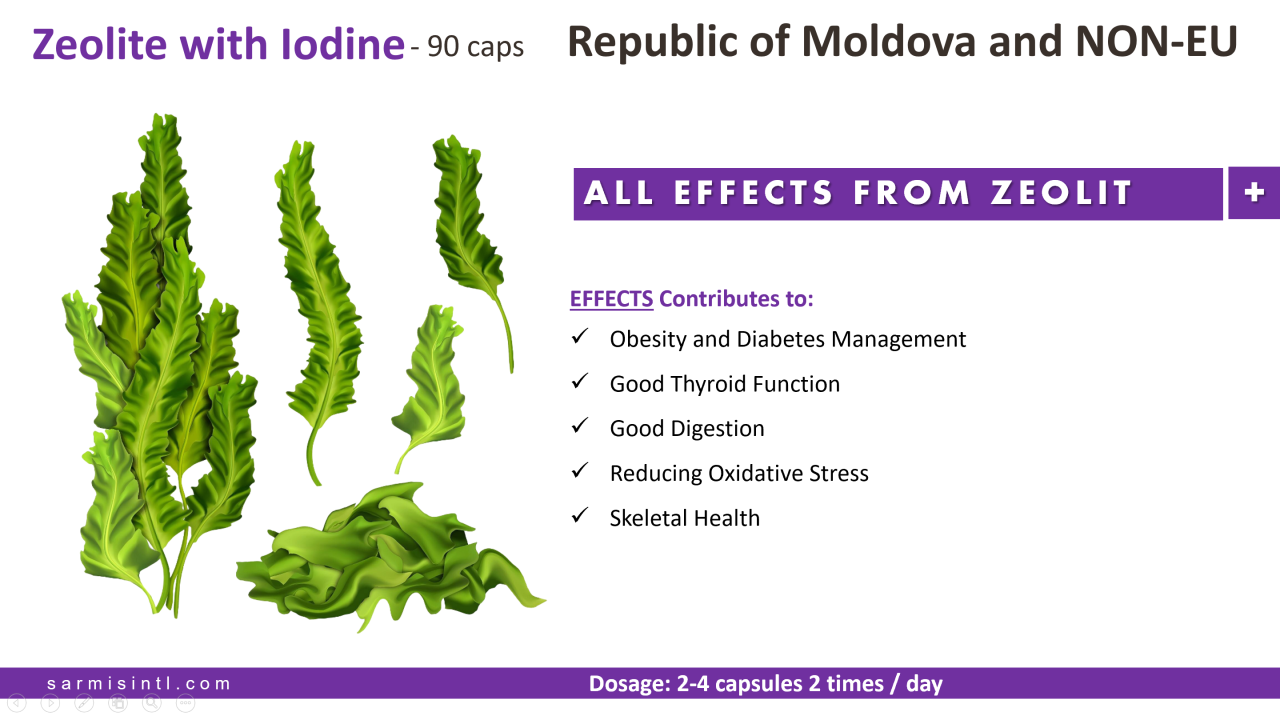 Zeolite with Iodine - 90 caps

Republic of Moldova and NON-EU

ALL EFFECTS FROM ZEOLIT

+

EFFECTS Contributes to:

✓ Obesity and Diabetes Management

✓ Good Thyroid Function

✓ Good Digestion

✓ Reducing Oxidative Stress

✓ Skeletal Health

sarmisintl.com

Dosage: 2-4 capsules 2 times / day